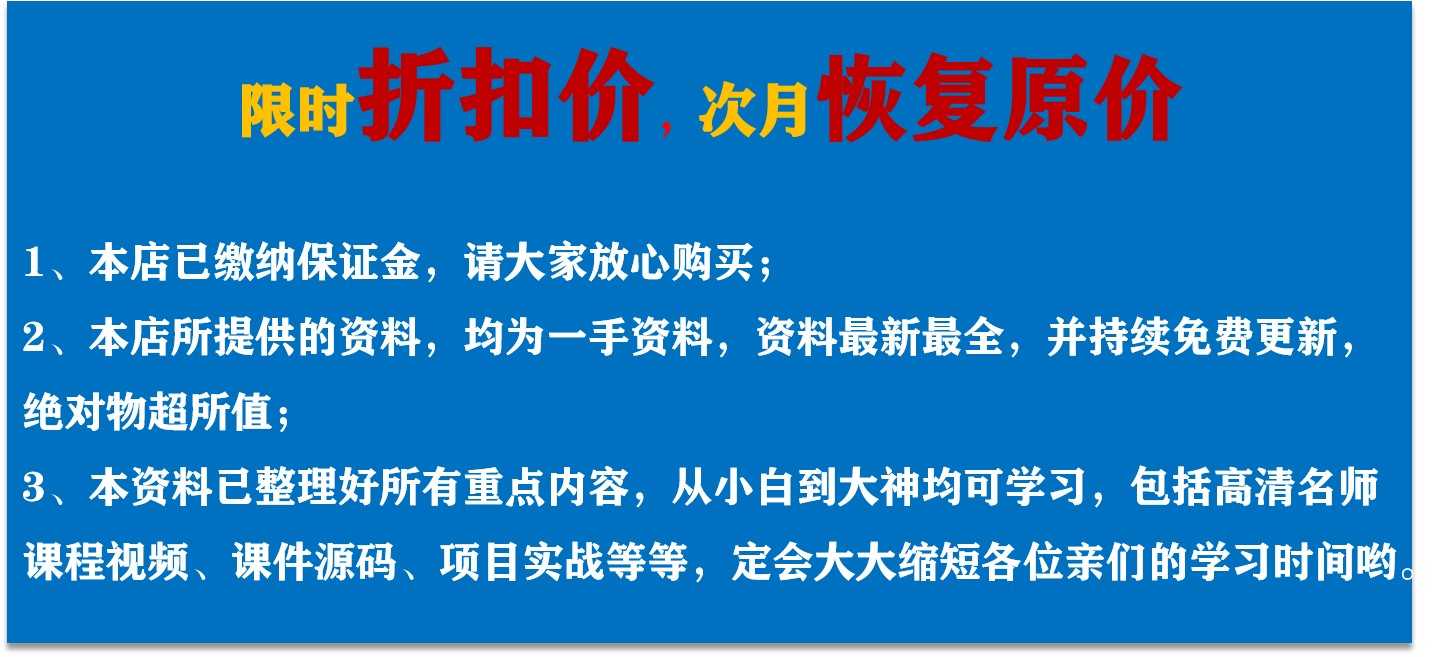 限时折扣价，次月恢复原价

1、本店已缴纳保证金，请大家放心购买；

2、本店所提供的资料，均为一手资料，资料最新最全，并持续免费更新，绝对物超所值；

3、本资料已整理好所有重点内容，从小白到大神均可学习，包括高清名师课程视频、课件源码、项目实战等等，定会大大缩短各位亲们的学习时间哟。